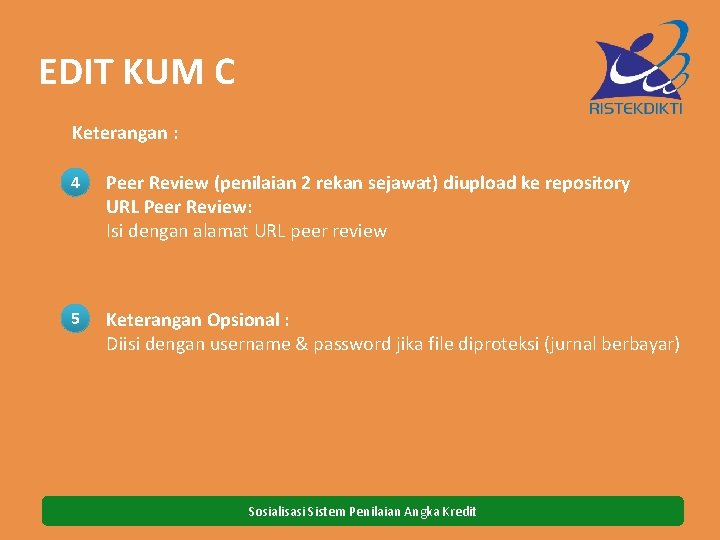 EDIT KUM C

RISTEKDIKTI

Keterangan :

4 Peer Review (penilaian 2 rekan sejawat) diupload ke repository
URL Peer Review:
Isi dengan alamat URL peer review

5 Keterangan Opsional :
Diisi dengan username & password jika file diproteksi (jurnal berbayar)

Sosialisasi Sistem Penilaian Angka Kredit